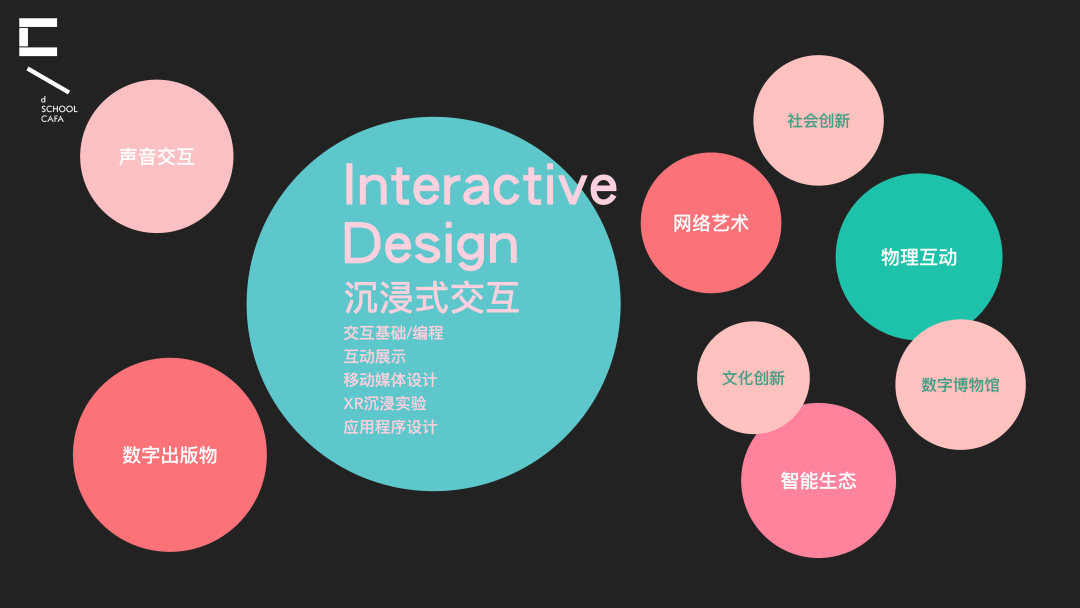 d
SCHOOL
CAFA

声音交互

Interactive Design
沉浸式交互
交互基础/编程
互动展示
移动媒体设计
XR沉浸实验
应用程序设计

数字出版物

社会创新

网络艺术

物理互动

文化创新

数字博物馆

智能生态